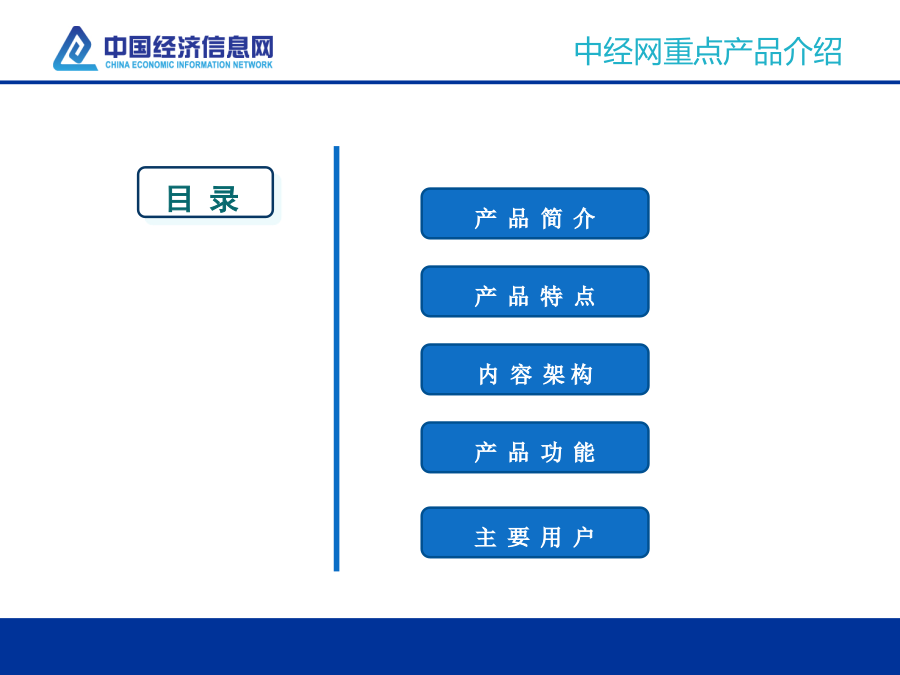 中国经济信息网
CHINA ECONOMIC INFORMATION NETWORK

中经网重点产品介绍

目 录

产 品 简 介

产 品 特 点

内 容 架 构

产 品 功 能

主 要 用 户